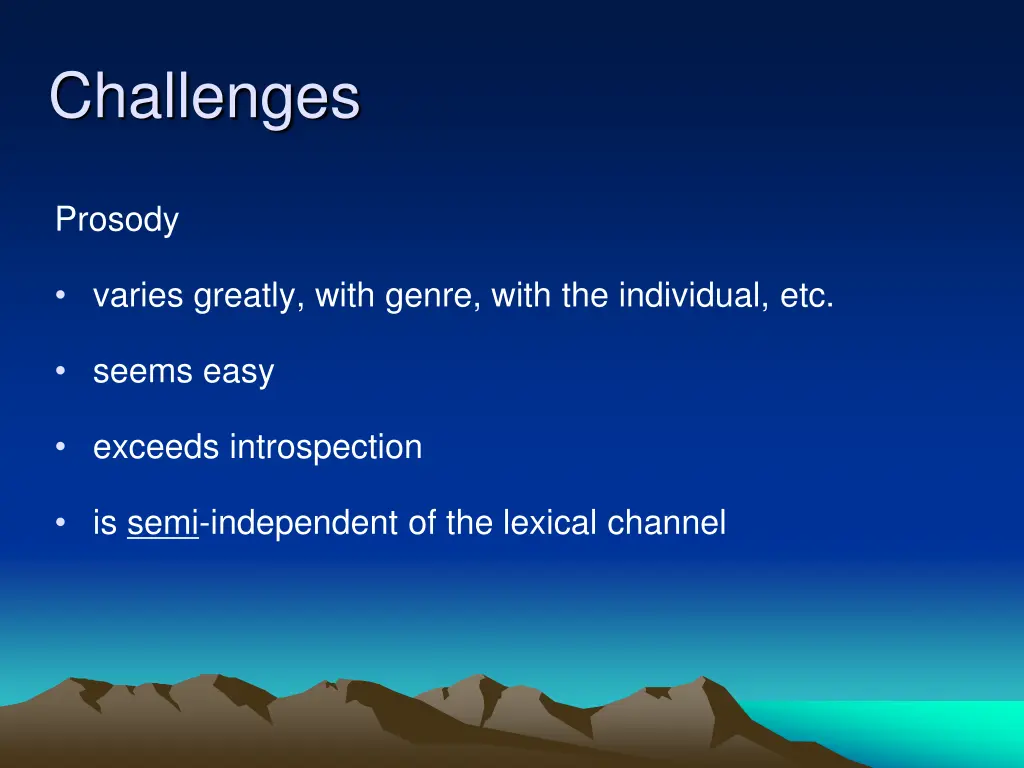 Challenges

Prosody

• varies greatly, with genre, with the individual, etc.

• seems easy

• exceeds introspection

• is semi-independent of the lexical channel